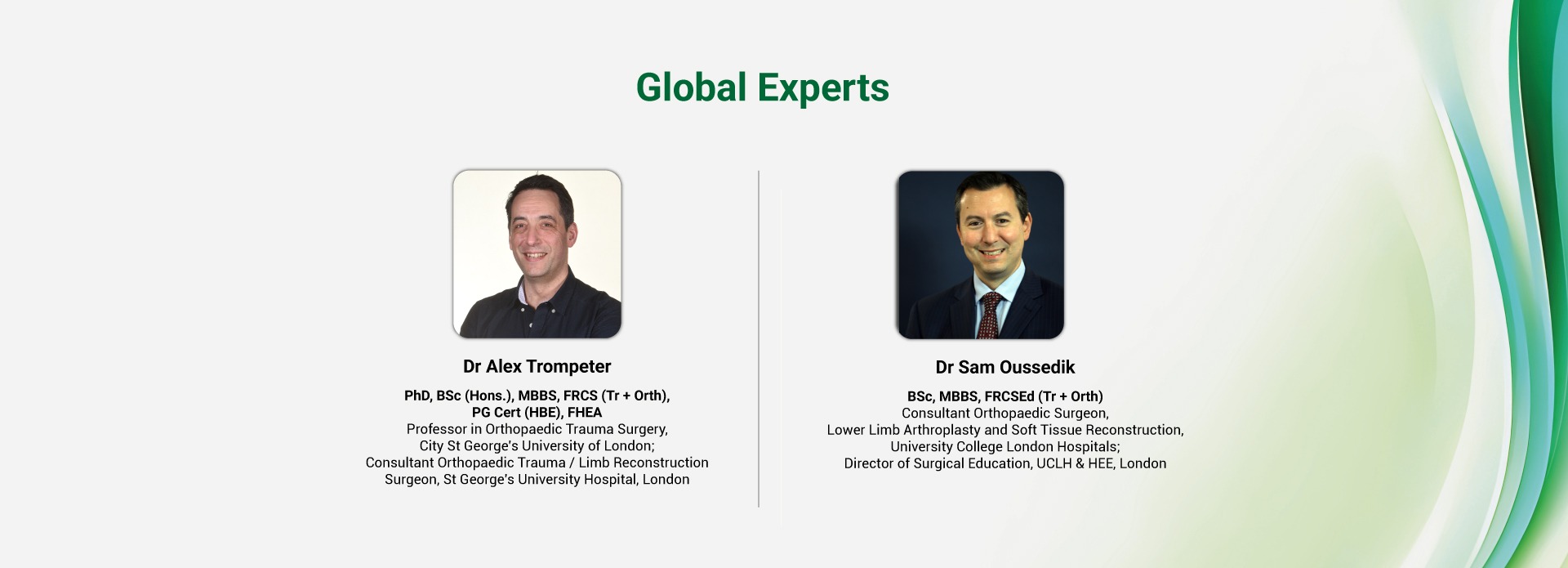 Global Experts

Dr Alex Trompeter

PhD, BSc (Hons.), MBBS, FRCS (Tr + Orth), PG Cert (HBE), FHEA
Professor in Orthopaedic Trauma Surgery, City St George's University of London; Consultant Orthopaedic Trauma / Limb Reconstruction Surgeon, St George's University Hospital, London

Dr Sam Oussedik

BSc, MBBS, FRCSEd (Tr + Orth)
Consultant Orthopaedic Surgeon, Lower Limb Arthroplasty and Soft Tissue Reconstruction, University College London Hospitals; Director of Surgical Education, UCLH & HEE, London